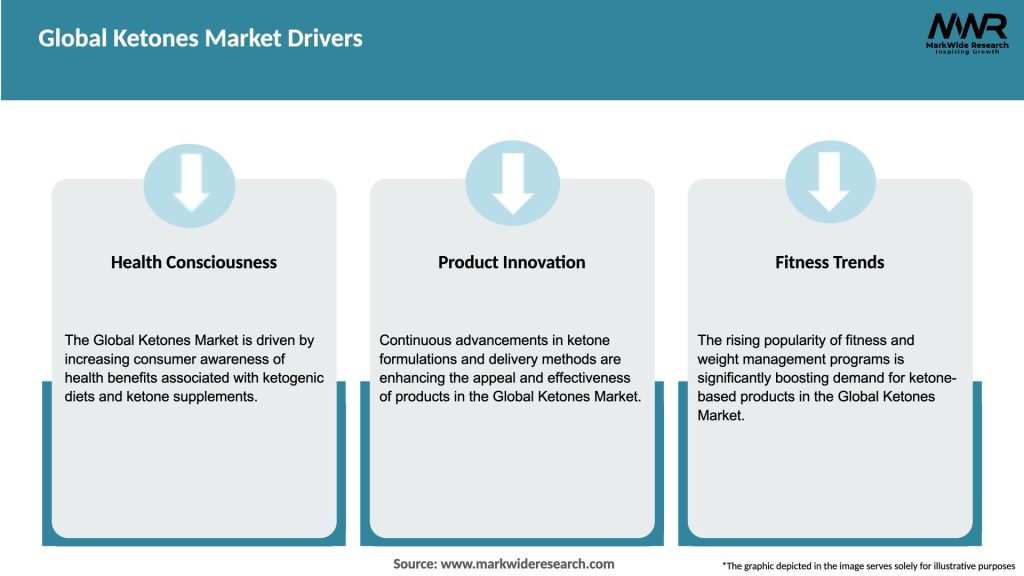 Global Ketones Market Drivers

MWR
MarkWide Research
Inspiring Growth

Health Consciousness

The Global Ketones Market is driven by increasing consumer awareness of health benefits associated with ketogenic diets and ketone supplements.

Product Innovation

Continuous advancements in ketone formulations and delivery methods are enhancing the appeal and effectiveness of products in the Global Ketones Market.

Fitness Trends

The rising popularity of fitness and weight management programs is significantly boosting demand for ketone-based products in the Global Ketones Market.

Source: www.markwideresearch.com

*The graphic depicted in the image serves solely for illustrative purposes